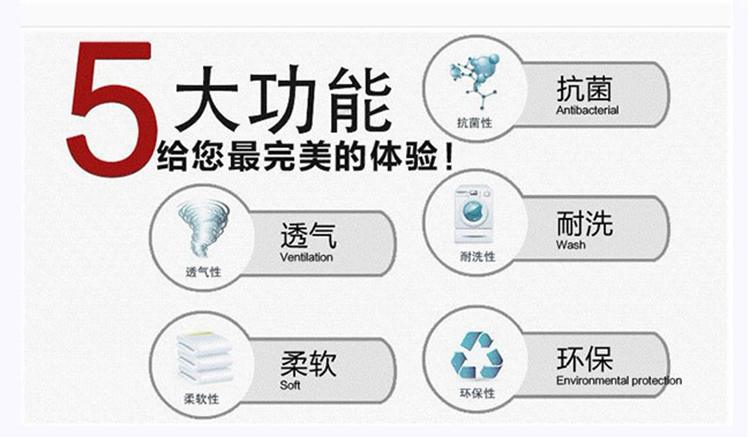 5大功能
给您最完美的体验！

抗菌性
抗菌
Antibacterial

透气性
透气
Ventilation

耐洗性
耐洗
Wash

柔软性
柔软
Soft

环保性
环保
Environmental protection